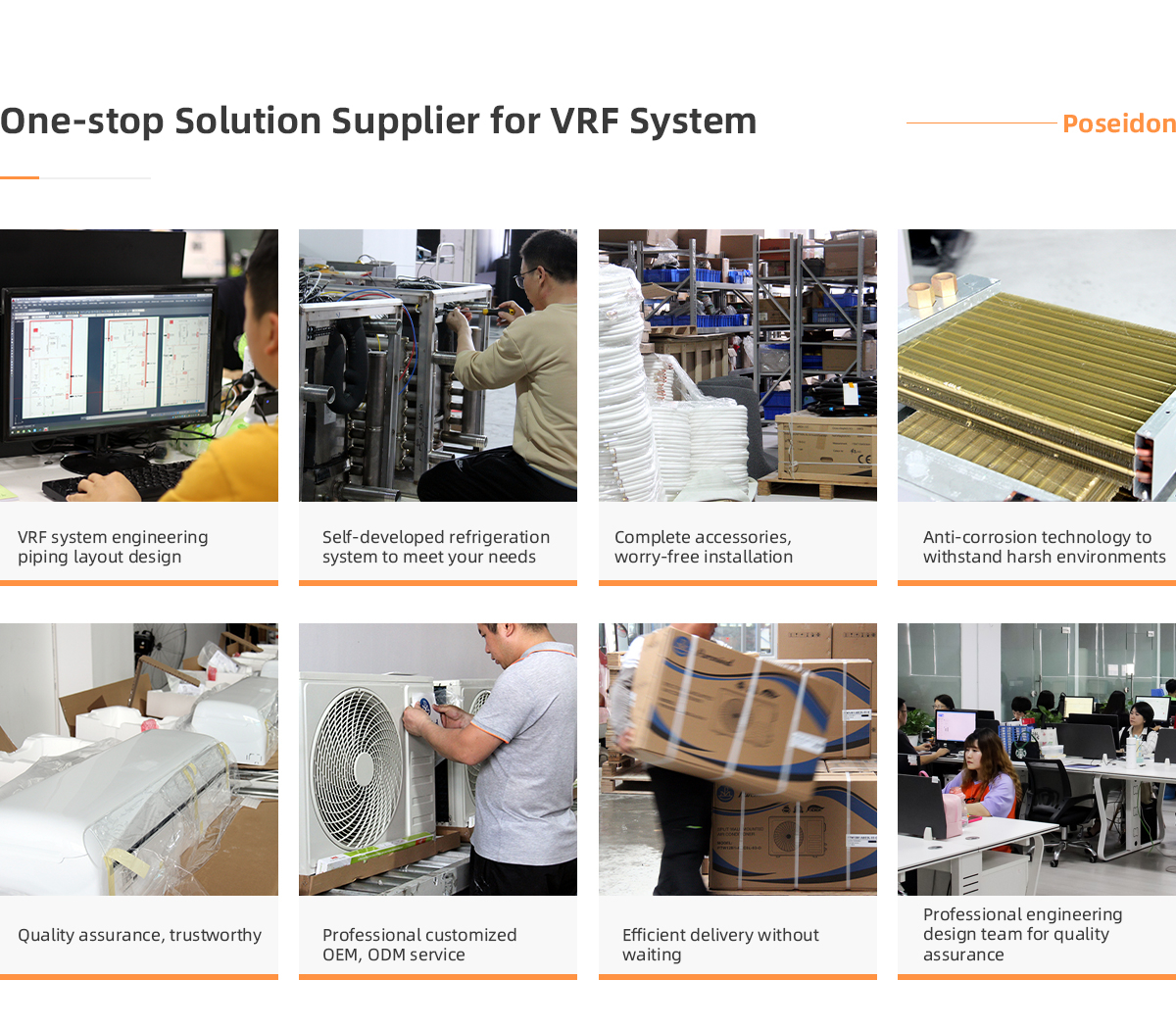 One-stop Solution Supplier for VRF System

Poseidon

VRF system engineering piping layout design

Self-developed refrigeration system to meet your needs

Complete accessories, worry-free installation

Anti-corrosion technology to withstand harsh environments

Quality assurance, trustworthy

Professional customized OEM, ODM service

Efficient delivery without waiting

Professional engineering design team for quality assurance